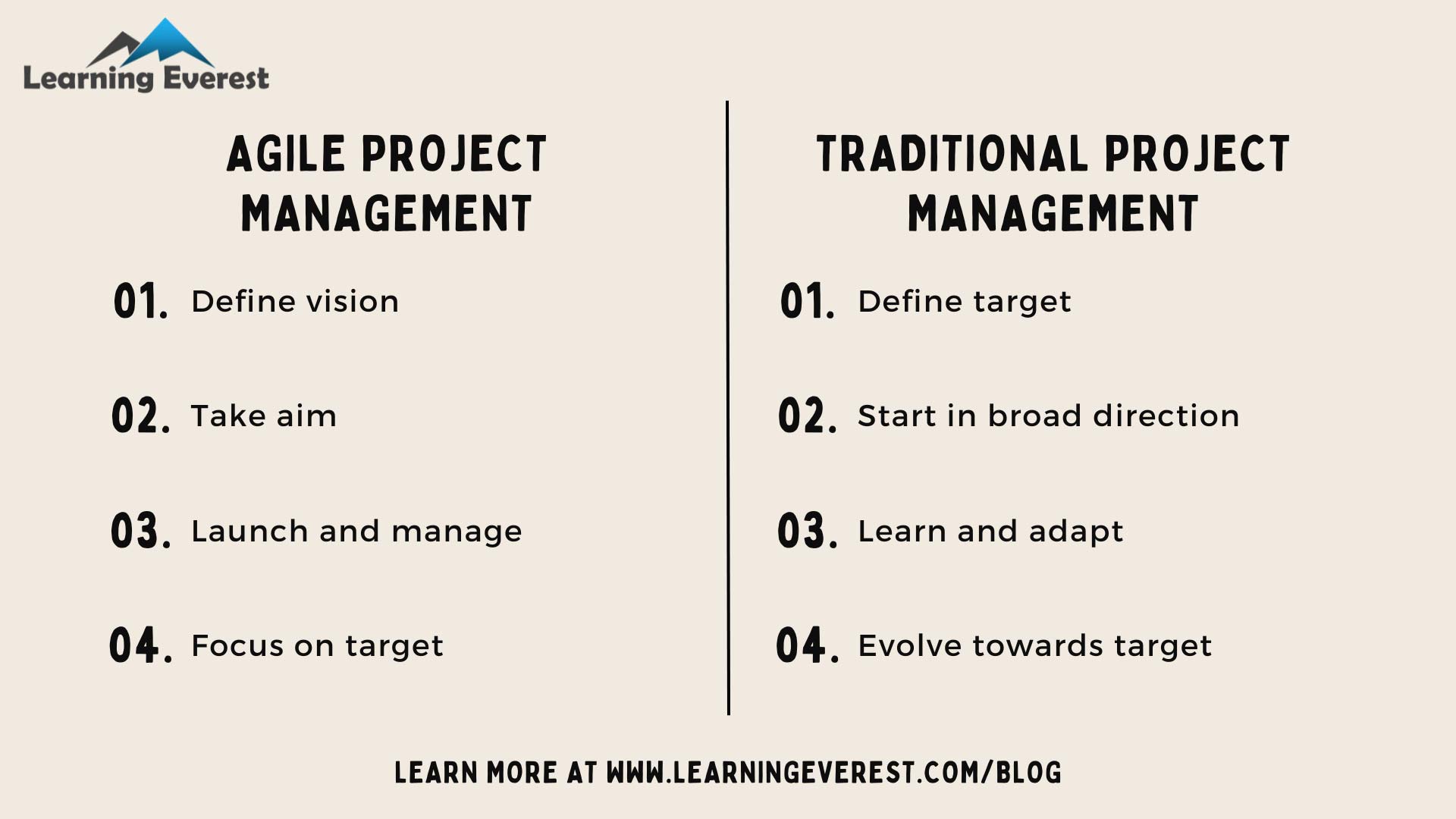 Learning Everest

AGILE PROJECT MANAGEMENT

01. Define vision

02. Take aim

03. Launch and manage

04. Focus on target

TRADITIONAL PROJECT MANAGEMENT

01. Define target

02. Start in broad direction

03. Learn and adapt

04. Evolve towards target

LEARN MORE AT WWW.LEARNINGEVEREST.COM/BLOG